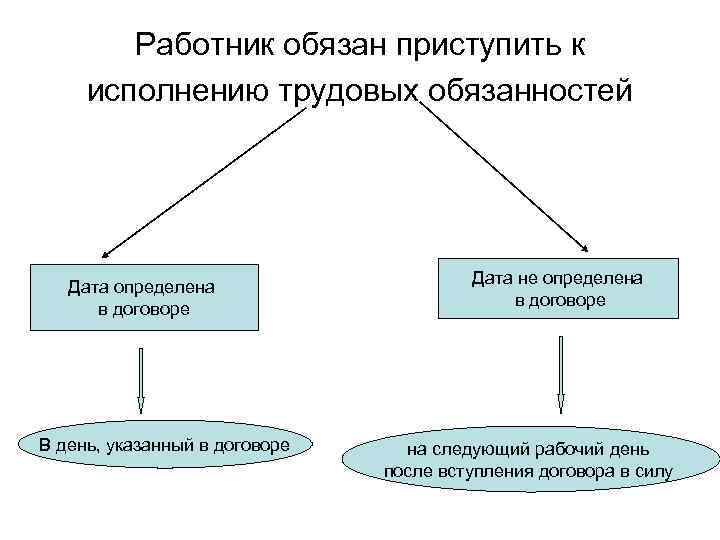 Работник обязан приступить к исполнению трудовых обязанностей

Дата определена в договоре

Дата не определена в договоре

В день, указанный в договоре

на следующий рабочий день после вступления договора в силу